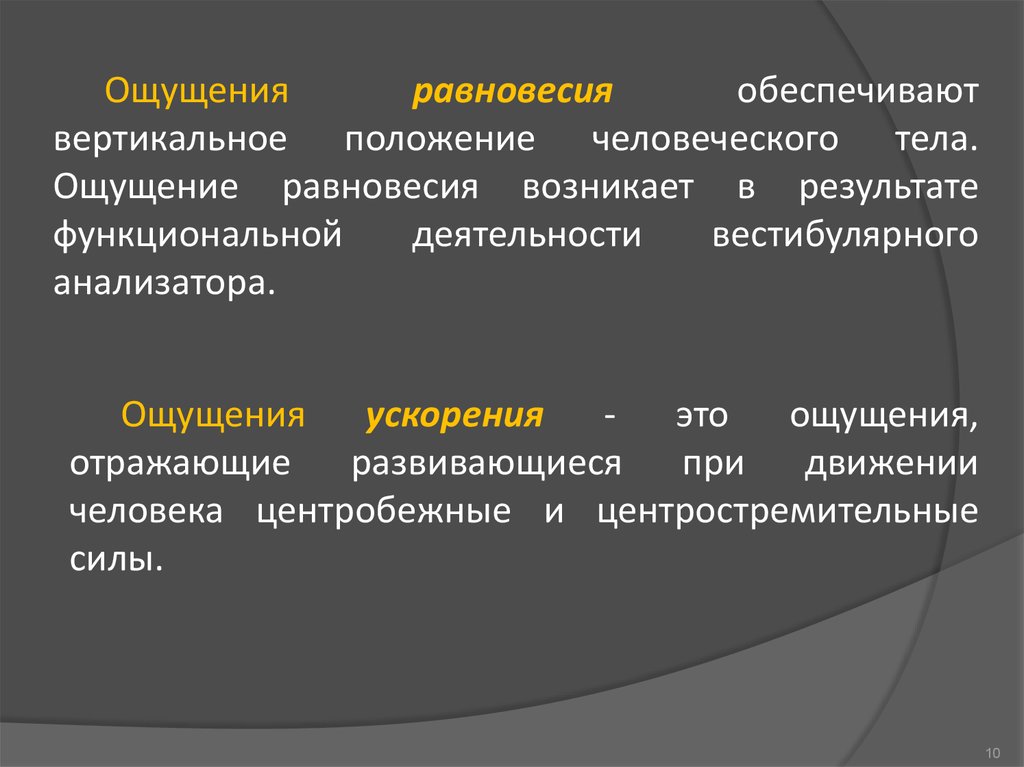 Ощущения равновесия обеспечивают вертикальное положение человеческого тела. Ощущение равновесия возникает в результате функциональной деятельности вестибулярного анализатора.

Ощущения ускорения - это ощущения, отражающие развивающиеся при движении человека центробежные и центростремительные силы.

10